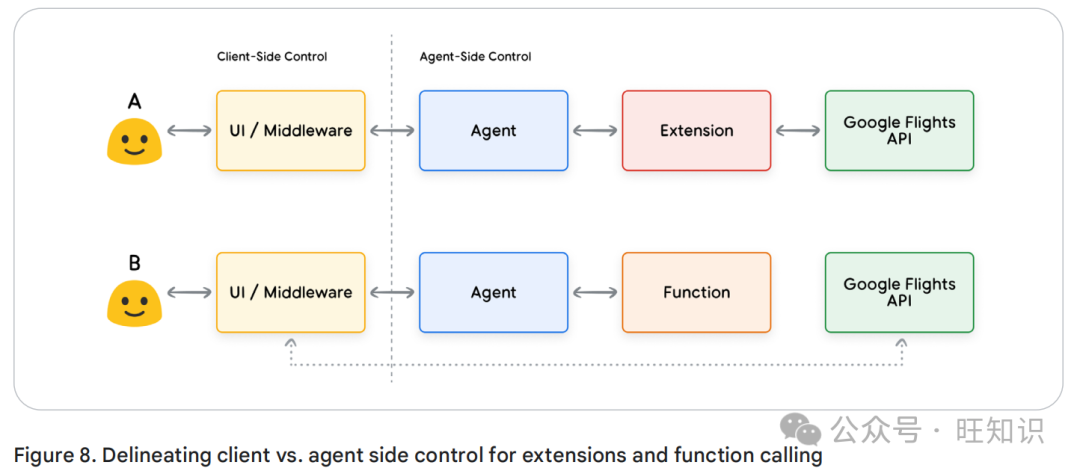 Client-Side Control

Agent-Side Control

A

UI / Middleware

Agent

Extension

Google Flights API

B

UI / Middleware

Agent

Function

Google Flights API

公众号 · 旺知识

Figure 8. Delineating client vs. agent side control for extensions and function calling